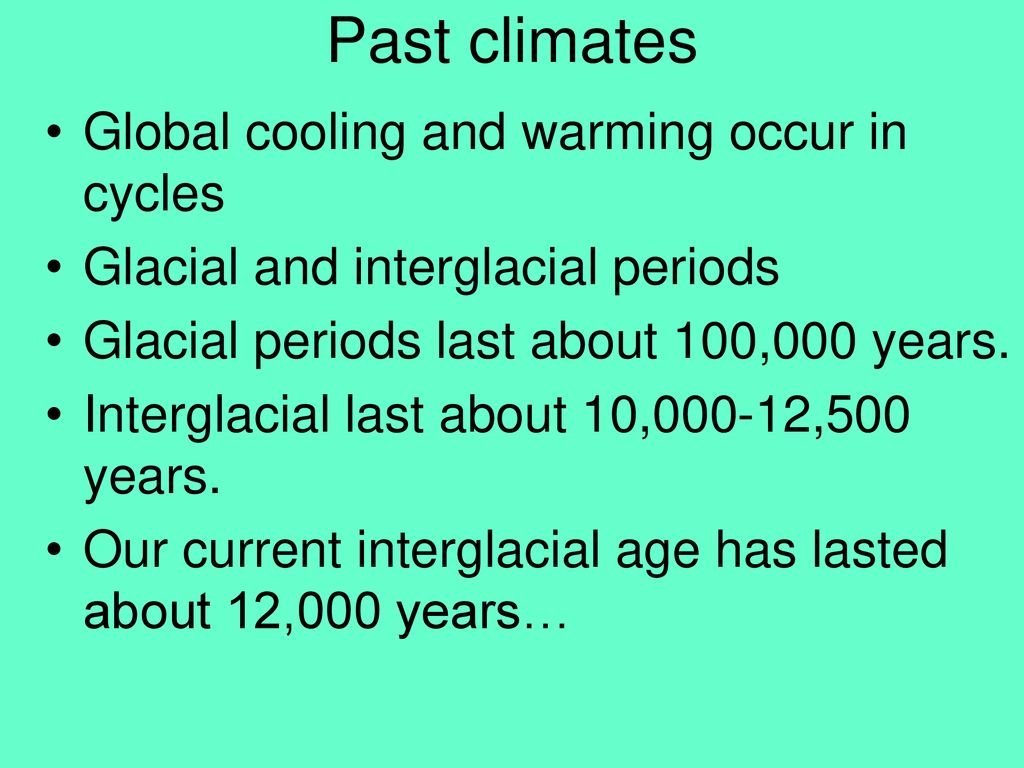 Past climates

• Global cooling and warming occur in cycles
• Glacial and interglacial periods
• Glacial periods last about 100,000 years.
• Interglacial last about 10,000-12,500 years.
• Our current interglacial age has lasted about 12,000 years…